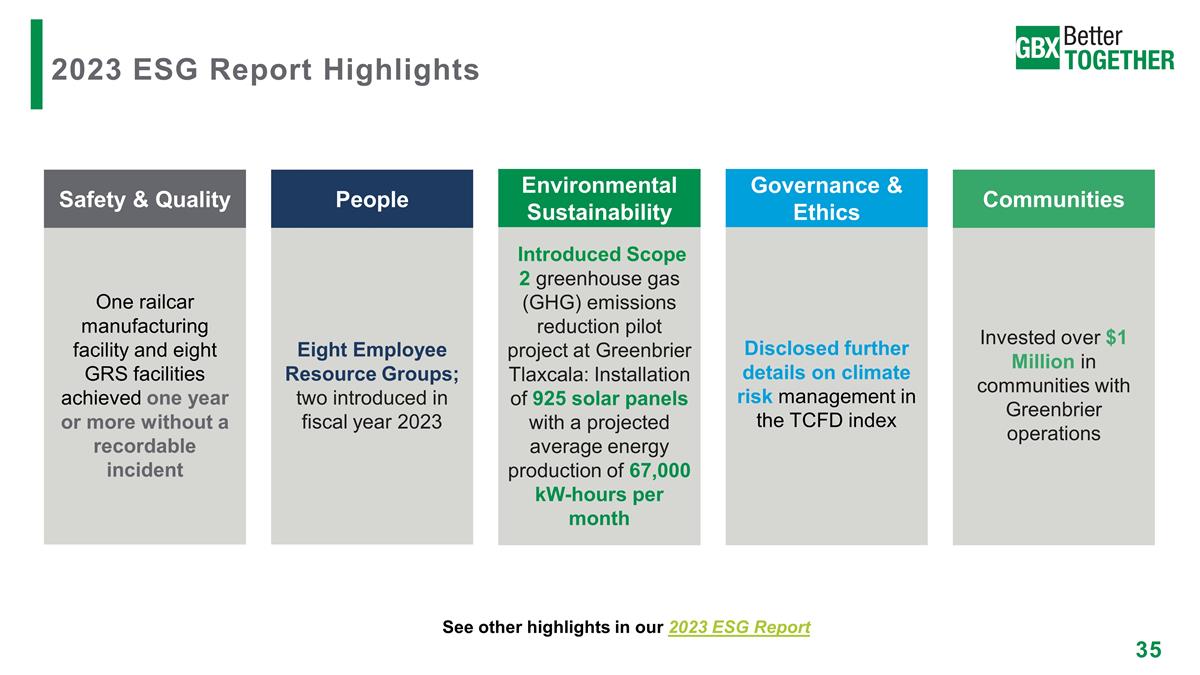 2023 ESG Report Highlights

GBX Better TOGETHER

Safety & Quality

One railcar manufacturing facility and eight GRS facilities achieved one year or more without a recordable incident

People

Eight Employee Resource Groups; two introduced in fiscal year 2023

Environmental Sustainability

Introduced Scope 2 greenhouse gas (GHG) emissions reduction pilot project at Greenbrier Tlaxcala: Installation of 925 solar panels with a projected average energy production of 67,000 kW-hours per month

Governance & Ethics

Disclosed further details on climate risk management in the TCFD index

Communities

Invested over $1 Million in communities with Greenbrier operations

See other highlights in our 2023 ESG Report

35